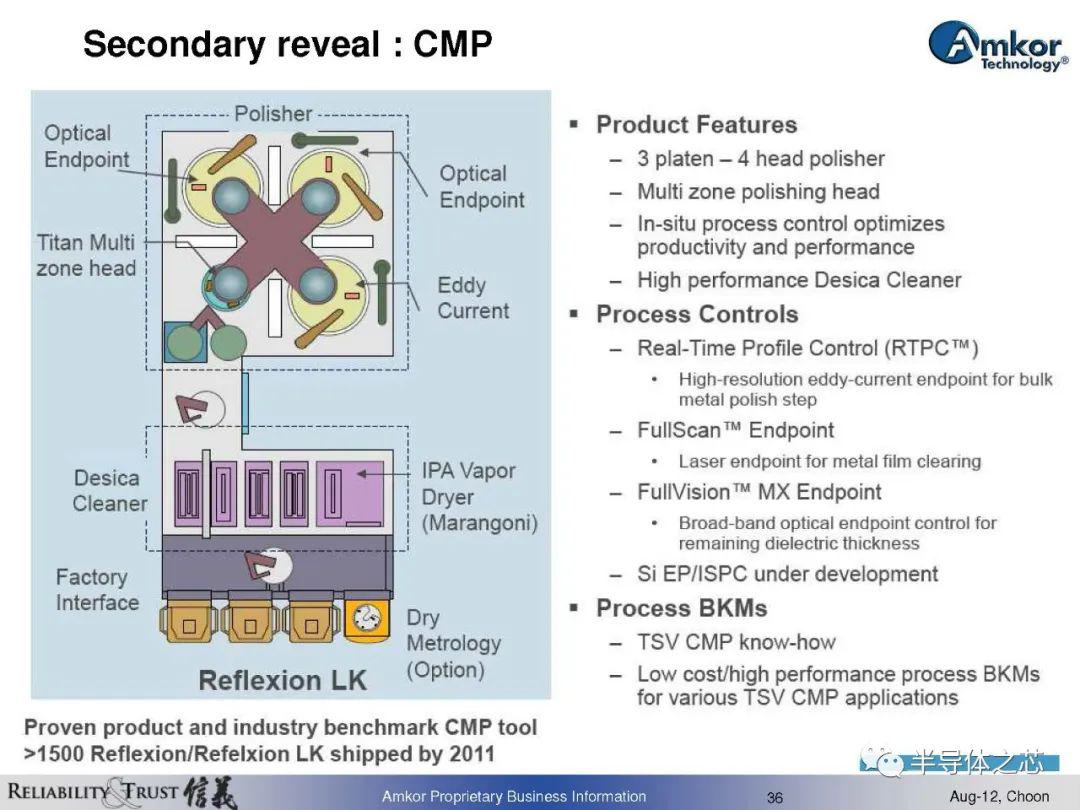 Secondary reveal : CMP

Amkor Technology®

Polisher

Optical Endpoint

Optical Endpoint

Titan Multi zone head

Eddy Current

Desica Cleaner

IPA Vapor Dryer (Marangoni)

Factory Interface

Dry Metrology (Option)

Reflexion LK

Proven product and industry benchmark CMP tool
>1500 Reflexion/Refelxion LK shipped by 2011

▪ Product Features
– 3 platen – 4 head polisher
– Multi zone polishing head
– In-situ process control optimizes productivity and performance
– High performance Desica Cleaner
▪ Process Controls
– Real-Time Profile Control (RTPC™)
• High-resolution eddy-current endpoint for bulk metal polish step
– FullScan™ Endpoint
• Laser endpoint for metal film clearing
– FullVision™ MX Endpoint
• Broad-band optical endpoint control for remaining dielectric thickness
– Si EP/ISPC under development
▪ Process BKMs
– TSV CMP know-how
– Low cost/high performance process BKMs for various TSV CMP applications

半导体之芯

RELIABILITY & TRUST 信義

Amkor Proprietary Business Information

36

Aug-12, Choon